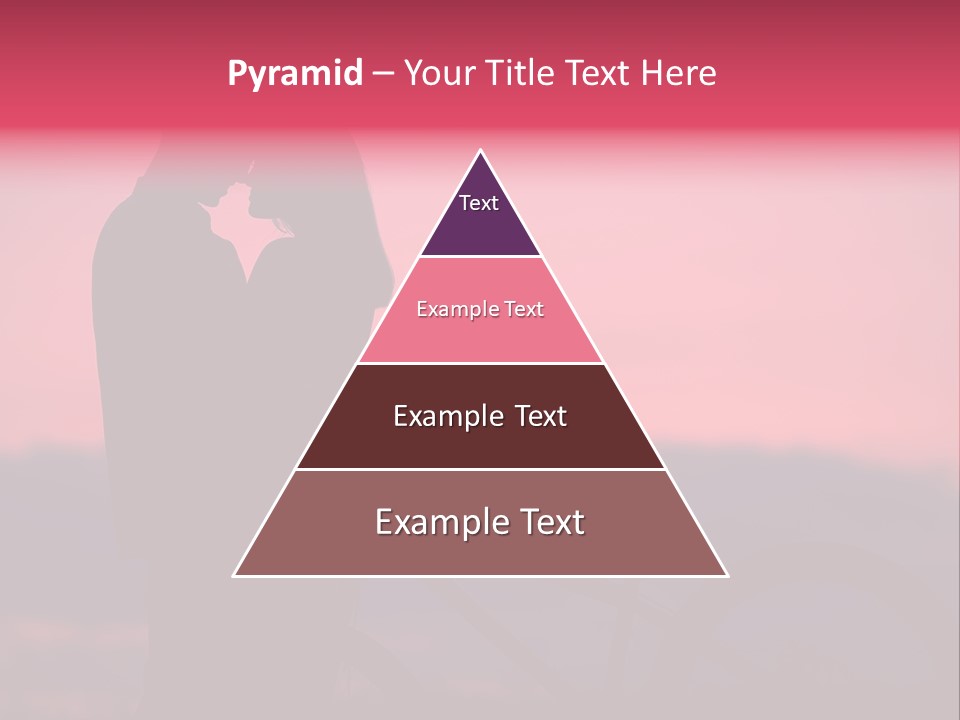 Pyramid – Your Title Text Here

Text

Example Text

Example Text

Example Text